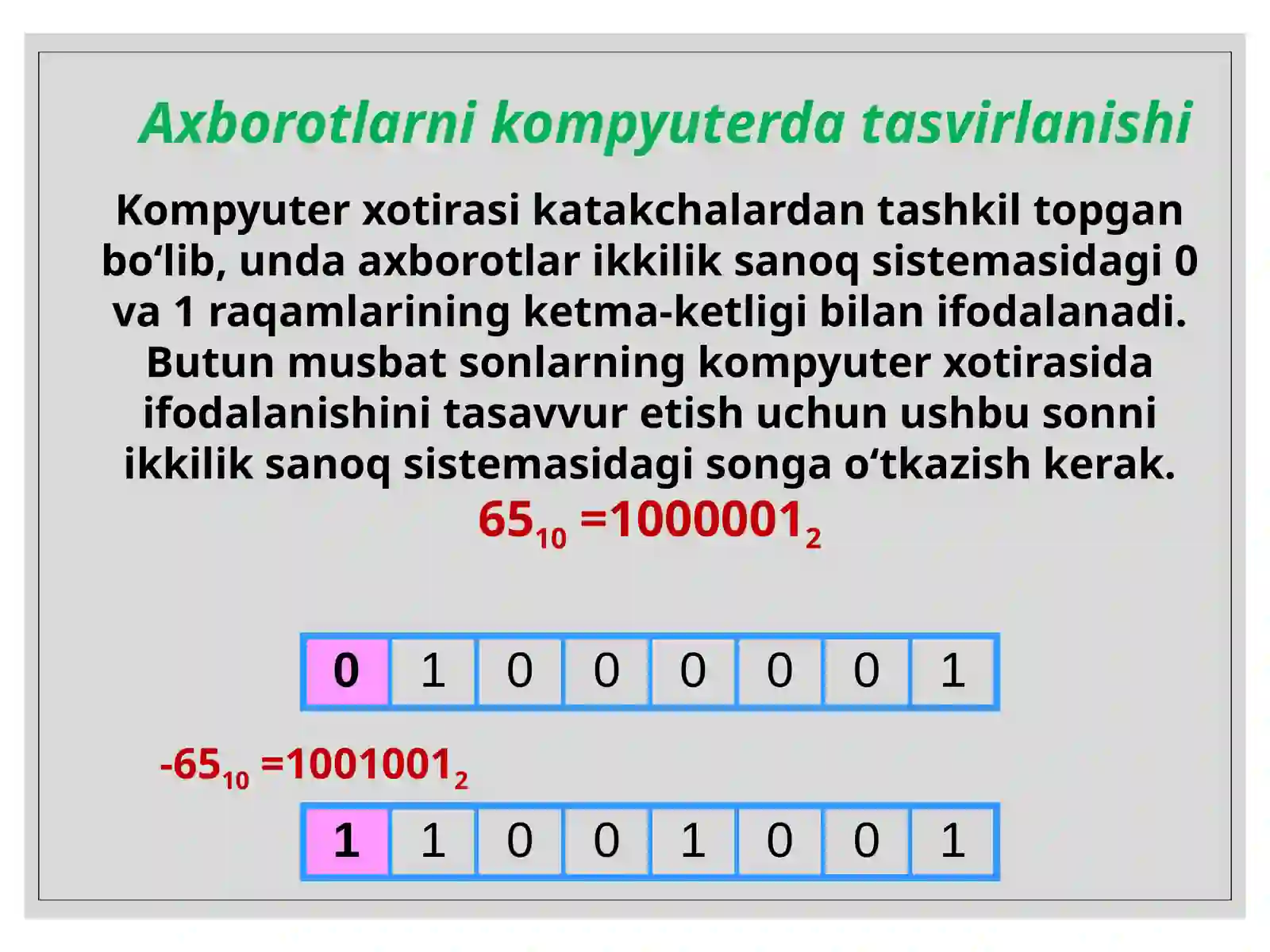 Axborotlarni kompyuterda tasvirlanishi

Kompyuter xotirasi katakchalardan tashkil topgan bo‘lib, unda axborotlar ikkilik sanoq sistemasidagi 0 va 1 raqamlarining ketma-ketligi bilan ifodalanadi. Butun musbat sonlarning kompyuter xotirasida ifodalanishini tasavvur etish uchun ushbu sonni ikkilik sanoq sistemasidagi songa o‘tkazish kerak.

$65_{10} = 1000001_2$

| 0 | 1 | 0 | 0 | 0 | 0 | 0 | 1 |
|---|---|---|---|---|---|---|---|

$-65_{10} = 1001001_2$

| 1 | 1 | 0 | 0 | 1 | 0 | 0 | 1 |
|---|---|---|---|---|---|---|---|